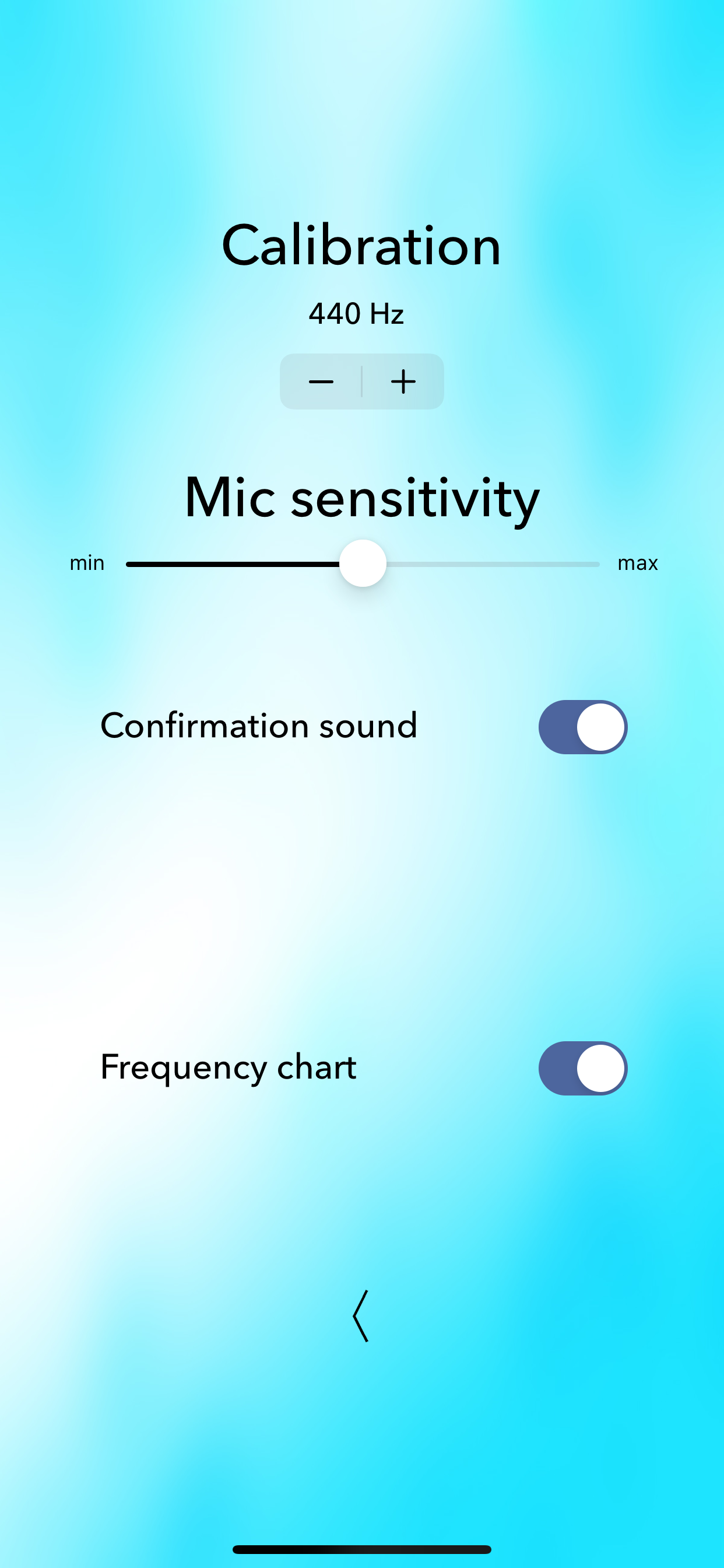 Calibration

440 Hz

− +

Mic sensitivity

min max

Confirmation sound

Frequency chart

〈